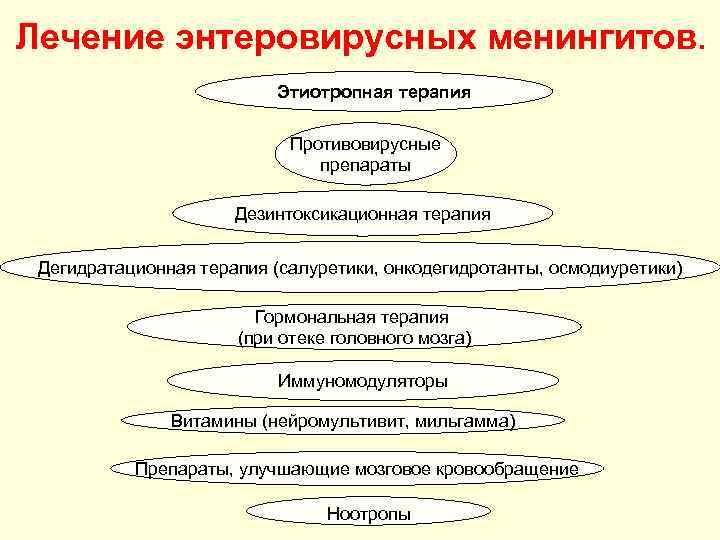 Лечение энтеровирусных менингитов.

Этиотропная терапия

Противовирусные препараты

Дезинтоксикационная терапия

Дегидратационная терапия (салуретики, онкодегидротанты, осмодиуретики)

Гормональная терапия (при отеке головного мозга)

Иммуномодуляторы

Витамины (нейромультивит, мильгамма)

Препараты, улучшающие мозговое кровообращение

Ноотропы